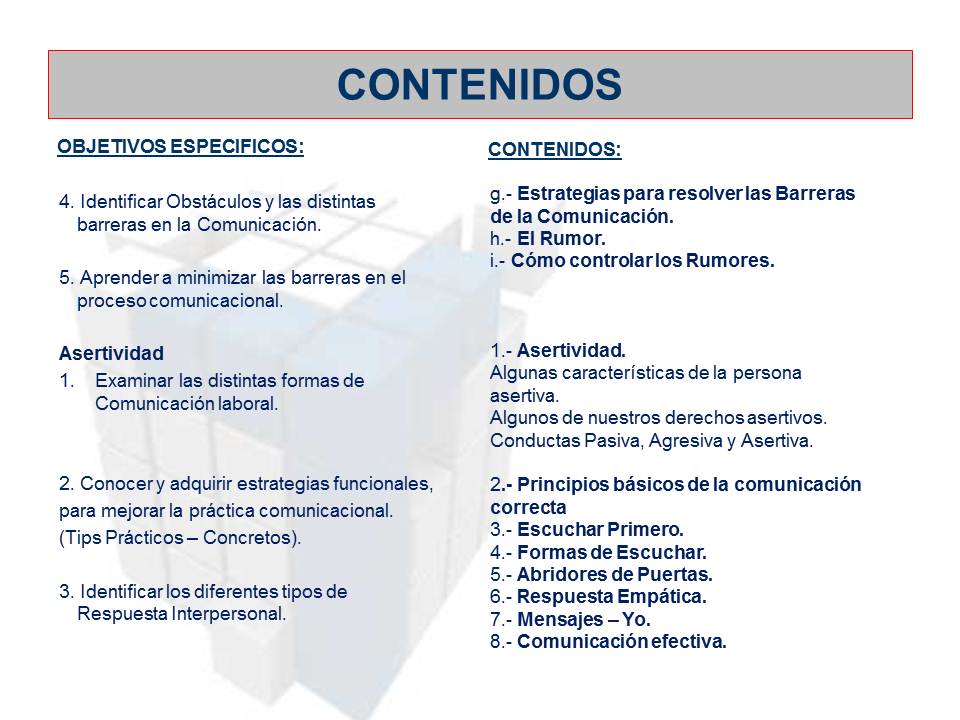 CONTENIDOS

OBJETIVOS ESPECIFICOS:

4. Identificar Obstáculos y las distintas barreras en la Comunicación.

5. Aprender a minimizar las barreras en el proceso comunicacional.

Asertividad

1. Examinar las distintas formas de Comunicación laboral.

2. Conocer y adquirir estrategias funcionales, para mejorar la práctica comunicacional. (Tips Prácticos – Concretos).

3. Identificar los diferentes tipos de Respuesta Interpersonal.

CONTENIDOS:

g.- Estrategias para resolver las Barreras de la Comunicación.
h.- El Rumor.
i.- Cómo controlar los Rumores.

1.- Asertividad.
Algunas características de la persona asertiva.
Algunos de nuestros derechos asertivos.
Conductas Pasiva, Agresiva y Asertiva.

2.- Principios básicos de la comunicación correcta
3.- Escuchar Primero.
4.- Formas de Escuchar.
5.- Abridores de Puertas.
6.- Respuesta Empática.
7.- Mensajes – Yo.
8.- Comunicación efectiva.